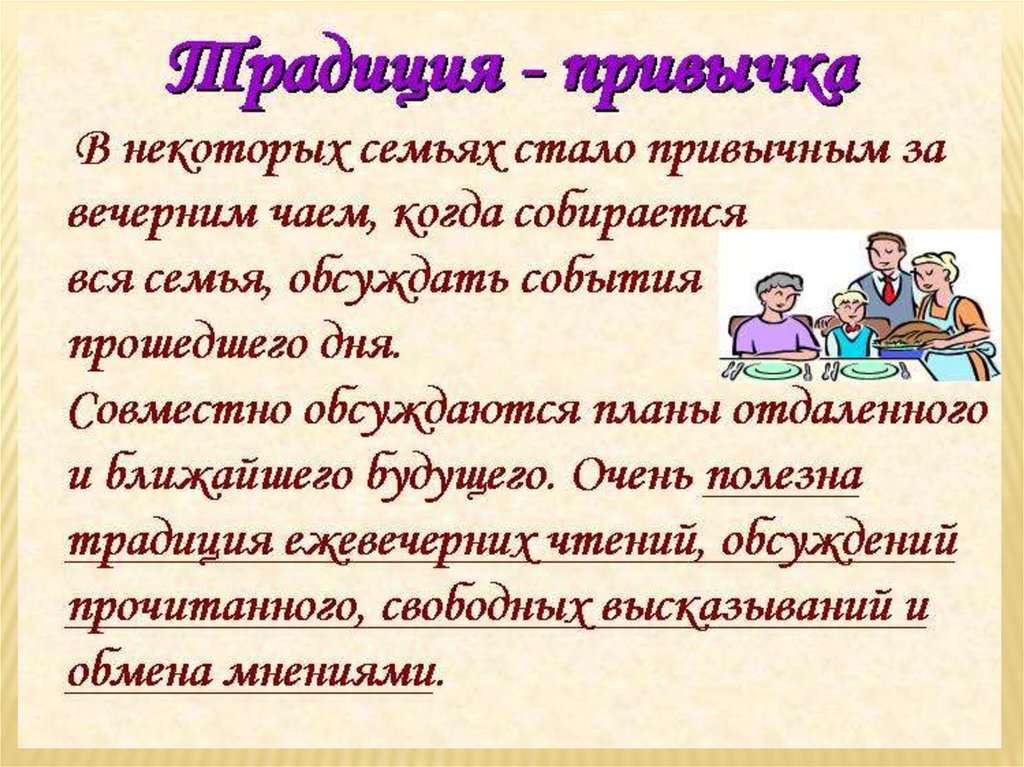 Традиция - привычка

В некоторых семьях стало привычным за вечерним чаем, когда собирается вся семья, обсуждать события прошедшего дня.
Совместно обсуждаются планы отдаленного и ближайшего будущего. Очень полезна традиция ежевечерних чтений, обсуждений прочитанного, свободных высказываний и обмена мнениями.